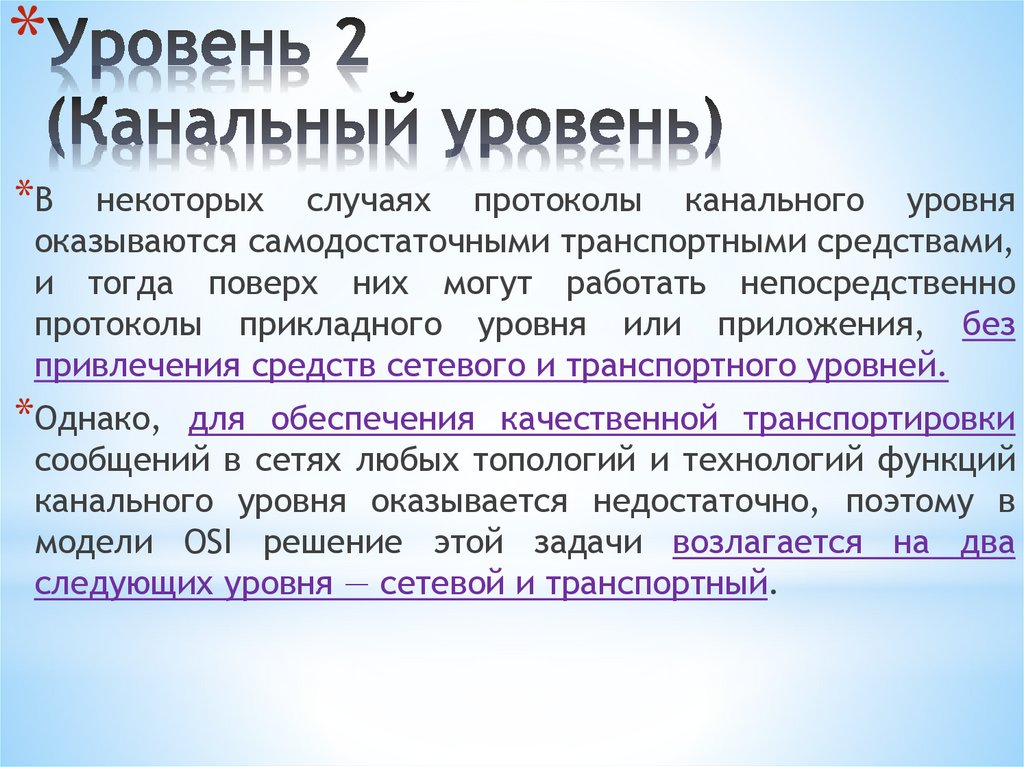 *Уровень 2 (Канальный уровень)

*В некоторых случаях протоколы канального уровня оказываются самодостаточными транспортными средствами, и тогда поверх них могут работать непосредственно протоколы прикладного уровня или приложения, без привлечения средств сетевого и транспортного уровней.

*Однако, для обеспечения качественной транспортировки сообщений в сетях любых топологий и технологий функций канального уровня оказывается недостаточно, поэтому в модели OSI решение этой задачи возлагается на два следующих уровня — сетевой и транспортный.